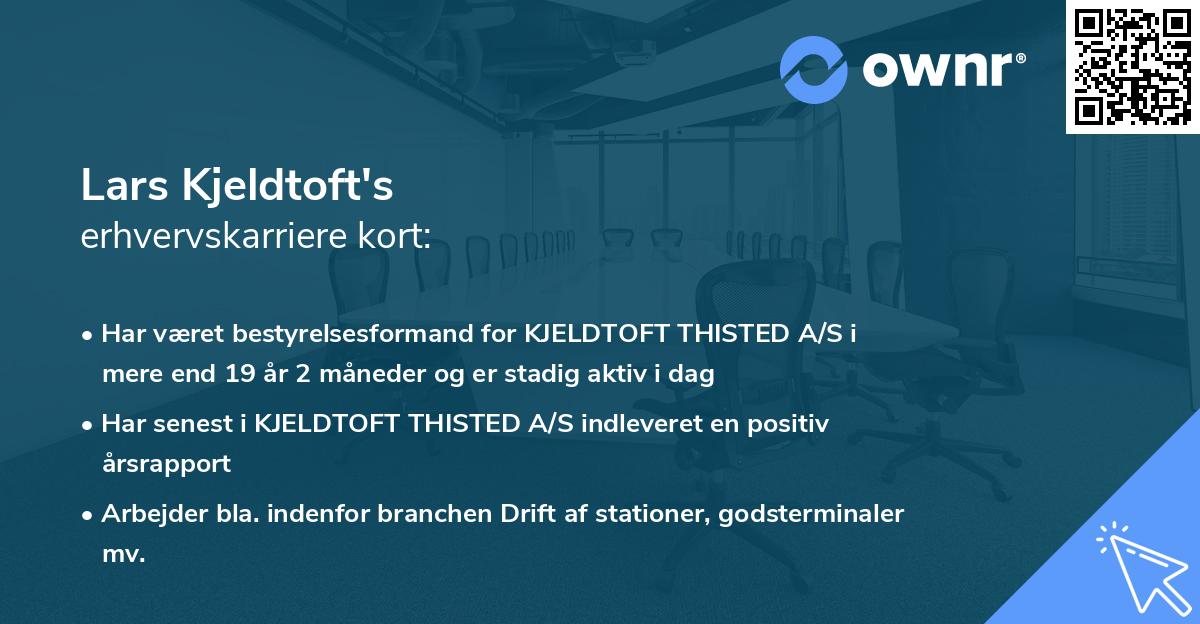 ownr®

Lars Kjeldtoft's
erhvervskarriere kort:

• Har været bestyrelsesformand for KJELDTOFT THISTED A/S i mere end 19 år 2 måneder og er stadig aktiv i dag

• Har senest i KJELDTOFT THISTED A/S indleveret en positiv årsrapport

• Arbejder bla. indenfor branchen Drift af stationer, godsterminaler mv.